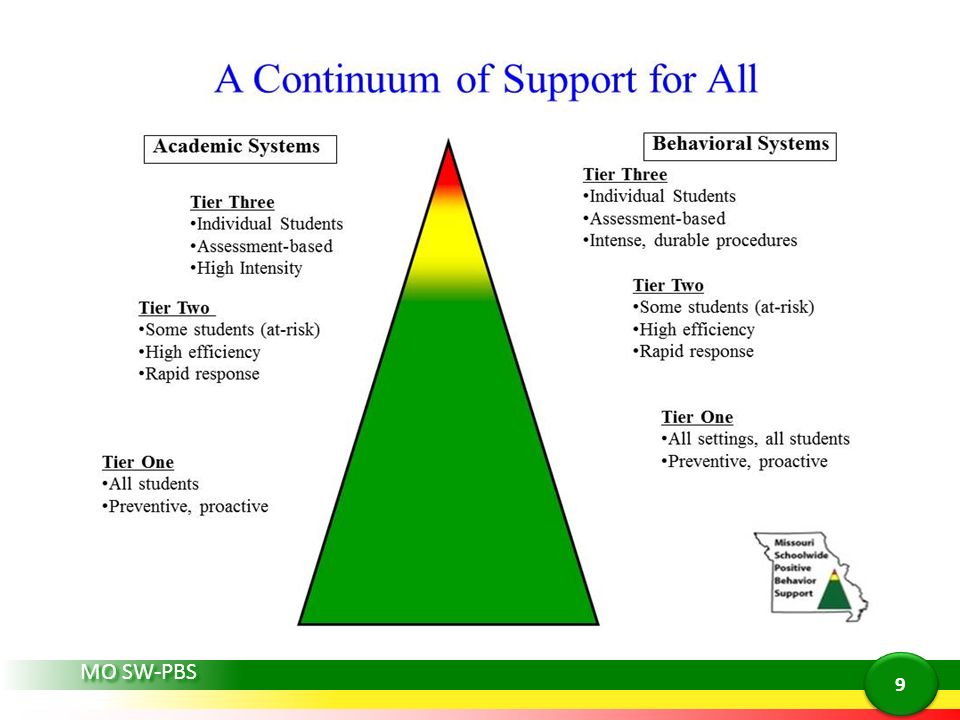 A Continuum of Support for All

Academic Systems

Tier Three
•Individual Students
•Assessment-based
•High Intensity

Tier Two
•Some students (at-risk)
•High efficiency
•Rapid response

Tier One
•All students
•Preventive, proactive

Behavioral Systems

Tier Three
•Individual Students
•Assessment-based
•Intense, durable procedures

Tier Two
•Some students (at-risk)
•High efficiency
•Rapid response

Tier One
•All settings, all students
•Preventive, proactive

Missouri Schoolwide Positive Behavior Support

MO SW-PBS

9